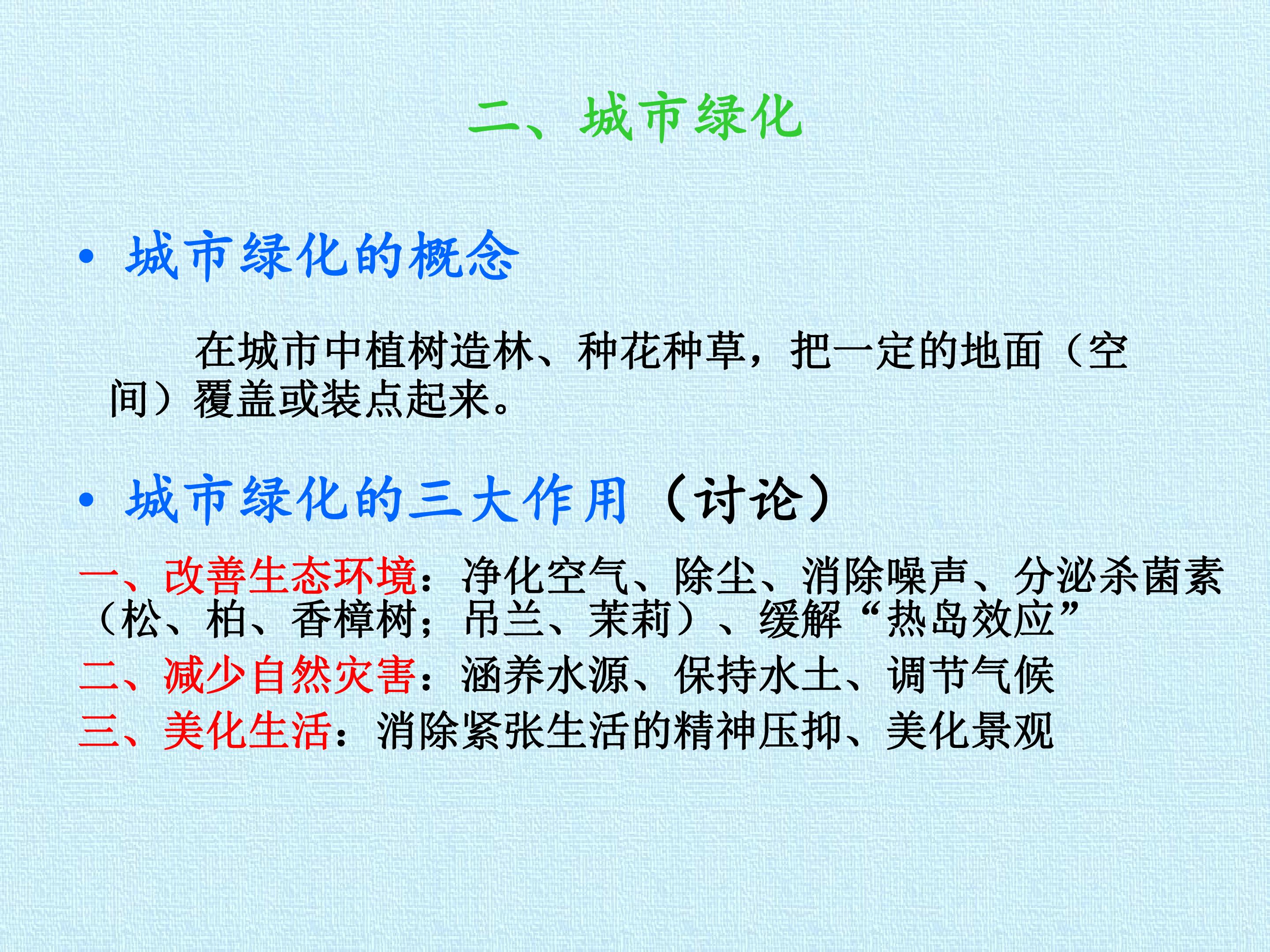 二、城市绿化

• 城市绿化的概念

在城市中植树造林、种花种草，把一定的地面（空间）覆盖或装点起来。

• 城市绿化的三大作用（讨论）

一、改善生态环境：净化空气、除尘、消除噪声、分泌杀菌素（松、柏、香樟树；吊兰、茉莉）、缓解“热岛效应”
二、减少自然灾害：涵养水源、保持水土、调节气候
三、美化生活：消除紧张生活的精神压抑、美化景观